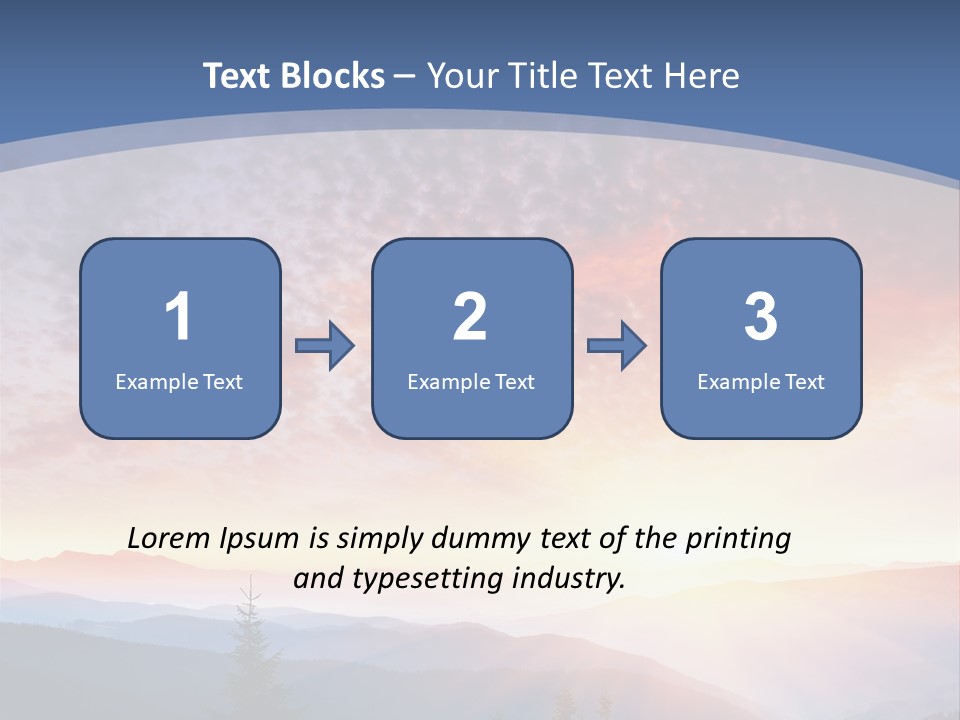 Text Blocks – Your Title Text Here

1
Example Text

2
Example Text

3
Example Text

Lorem Ipsum is simply dummy text of the printing and typesetting industry.